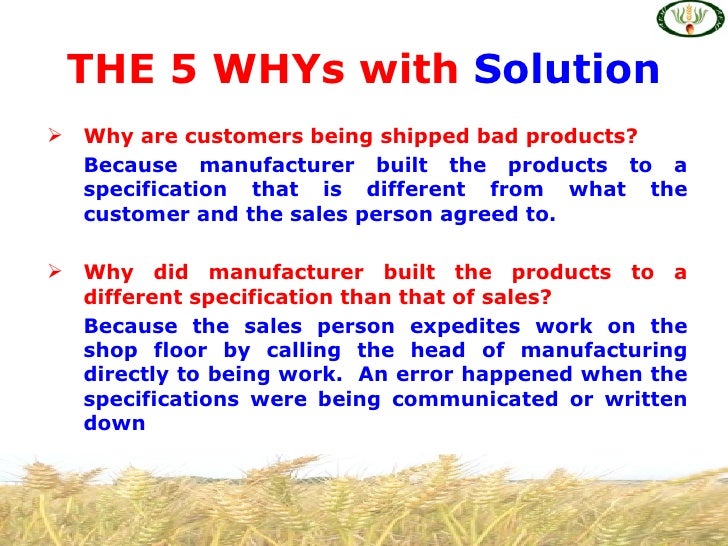 THE 5 WHYs with Solution

➢ Why are customers being shipped bad products?

Because manufacturer built the products to a specification that is different from what the customer and the sales person agreed to.

➢ Why did manufacturer built the products to a different specification than that of sales?

Because the sales person expedites work on the shop floor by calling the head of manufacturing directly to being work. An error happened when the specifications were being communicated or written down